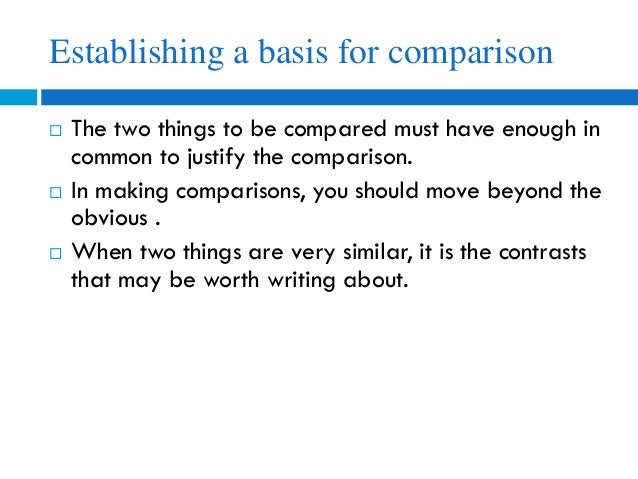 Establishing a basis for comparison

□ The two things to be compared must have enough in common to justify the comparison.

□ In making comparisons, you should move beyond the obvious .

□ When two things are very similar, it is the contrasts that may be worth writing about.